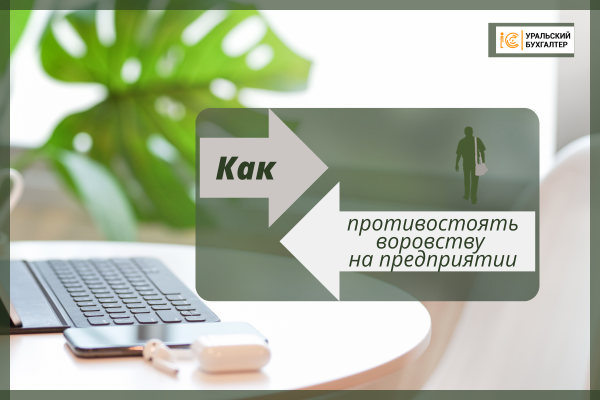 УРАЛЬСКИЙ БУХГАЛТЕР

Как

противостоять воровству на предприятии